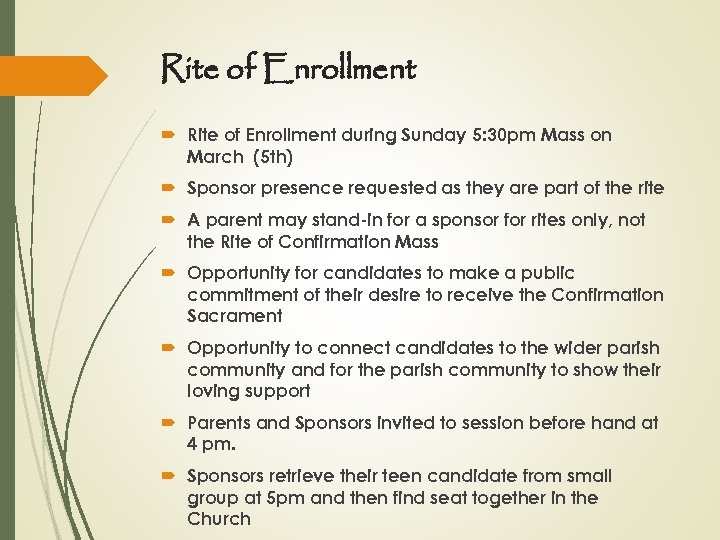 Rite of Enrollment

Rite of Enrollment during Sunday 5:30pm Mass on March (5th)

Sponsor presence requested as they are part of the rite

A parent may stand-in for a sponsor for rites only, not the Rite of Confirmation Mass

Opportunity for candidates to make a public commitment of their desire to receive the Confirmation Sacrament

Opportunity to connect candidates to the wider parish community and for the parish community to show their loving support

Parents and Sponsors invited to session before hand at 4 pm.

Sponsors retrieve their teen candidate from small group at 5pm and then find seat together in the Church